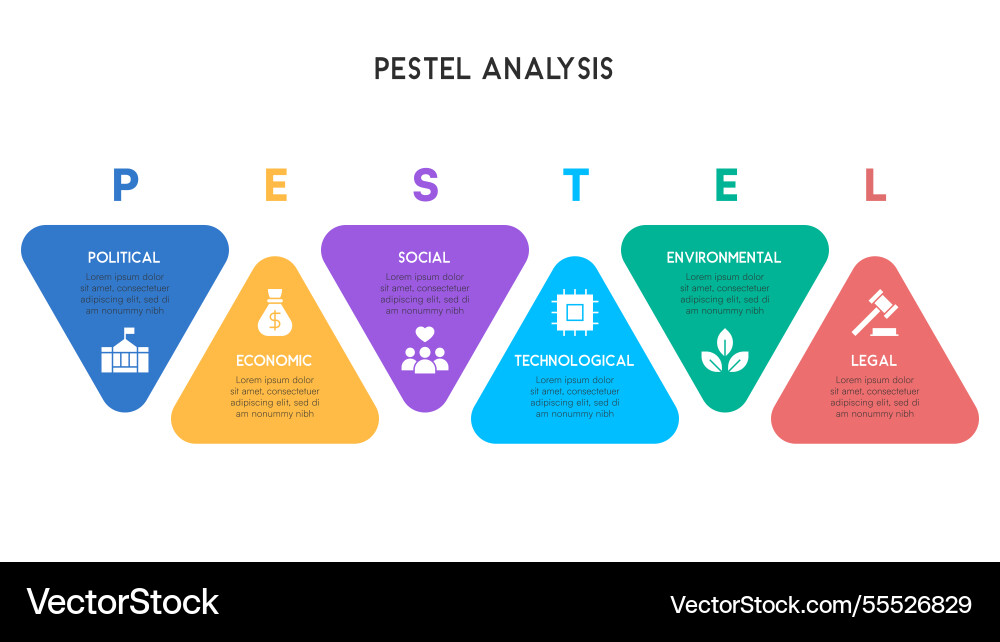 PESTEL ANALYSIS

P E S T E L

POLITICAL
Lorem ipsum dolor sit amet, consectetuer adipiscing elit, sed di am nonummy nibh

ECONOMIC
Lorem ipsum dolor sit amet, consectetuer adipiscing elit, sed di am nonummy nibh

SOCIAL
Lorem ipsum dolor sit amet, consectetuer adipiscing elit, sed di am nonummy nibh

TECHNOLOGICAL
Lorem ipsum dolor sit amet, consectetuer adipiscing elit, sed di am nonummy nibh

ENVIRONMENTAL
Lorem ipsum dolor sit amet, consectetuer adipiscing elit, sed di am nonummy nibh

LEGAL
Lorem ipsum dolor sit amet, consectetuer adipiscing elit, sed di am nonummy nibh

VectorStock

VectorStock.com/55526829